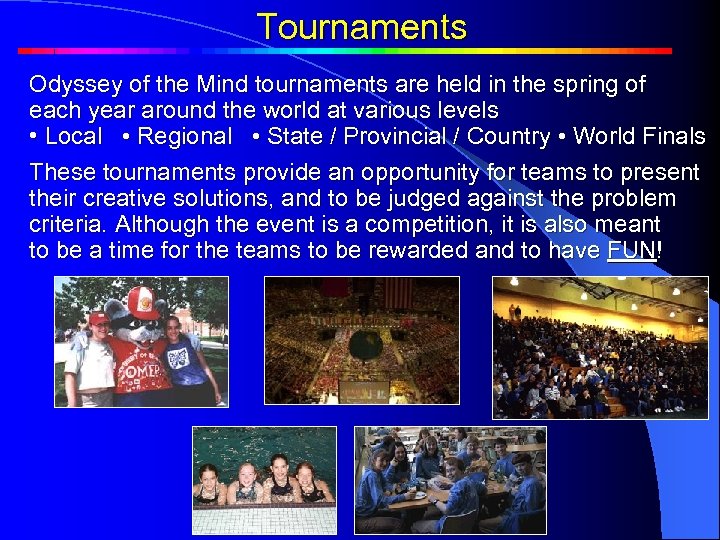 Tournaments

Odyssey of the Mind tournaments are held in the spring of each year around the world at various levels
• Local • Regional • State / Provincial / Country • World Finals

These tournaments provide an opportunity for teams to present their creative solutions, and to be judged against the problem criteria. Although the event is a competition, it is also meant to be a time for the teams to be rewarded and to have FUN!

OMER